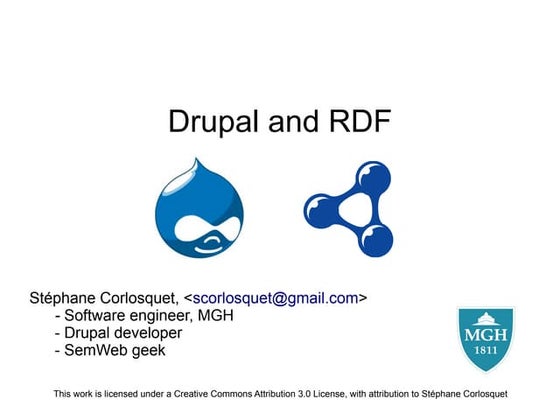 Drupal and RDF

Stéphane Corlosquet, <scorlosquet@gmail.com>
- Software engineer, MGH
- Drupal developer
- SemWeb geek

MGH
1811

This work is licensed under a Creative Commons Attribution 3.0 License, with attribution to Stéphane Corlosquet